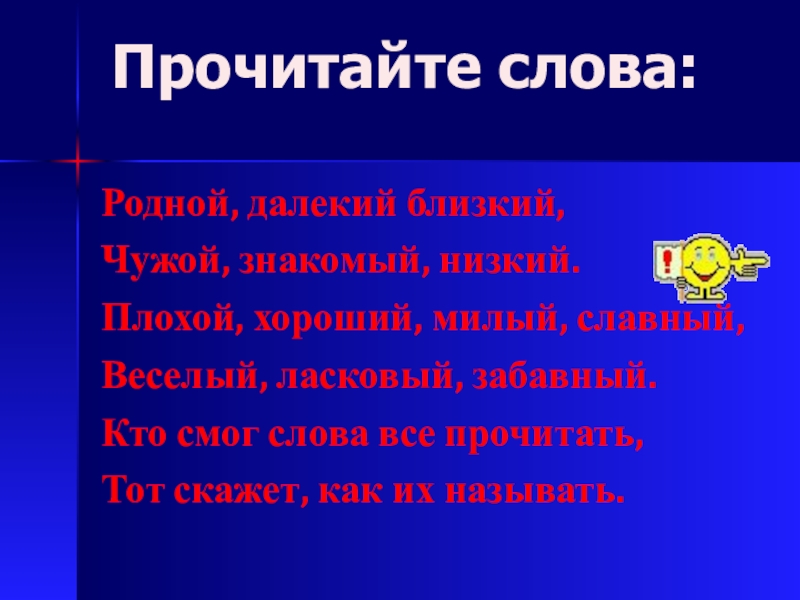 Прочитайте слова:

Родной, далекий близкий,
Чужой, знакомый, низкий.
Плохой, хороший, милый, славный,
Веселый, ласковый, забавный.
Кто смог слова все прочитать,
Тот скажет, как их называть.

!